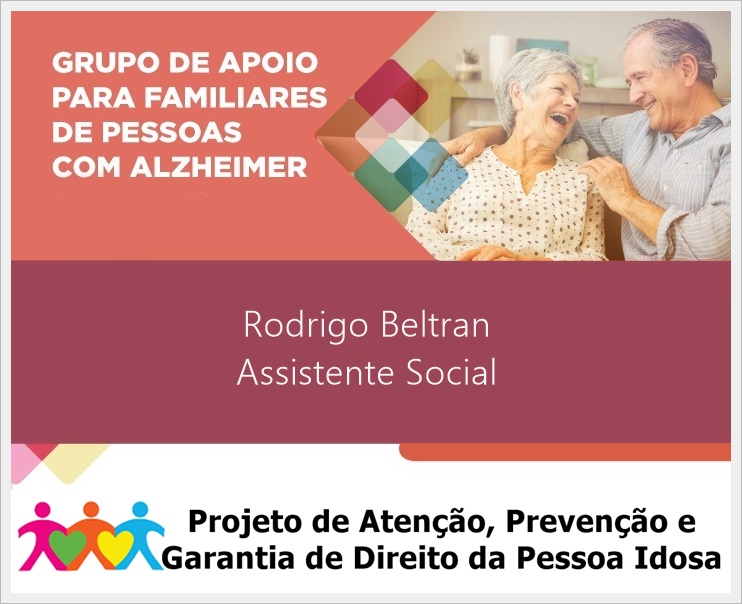 GRUPO DE APOIO PARA FAMILIARES DE PESSOAS COM ALZHEIMER

Rodrigo Beltran
Assistente Social

Projeto de Atenção, Prevenção e Garantia de Direito da Pessoa Idosa